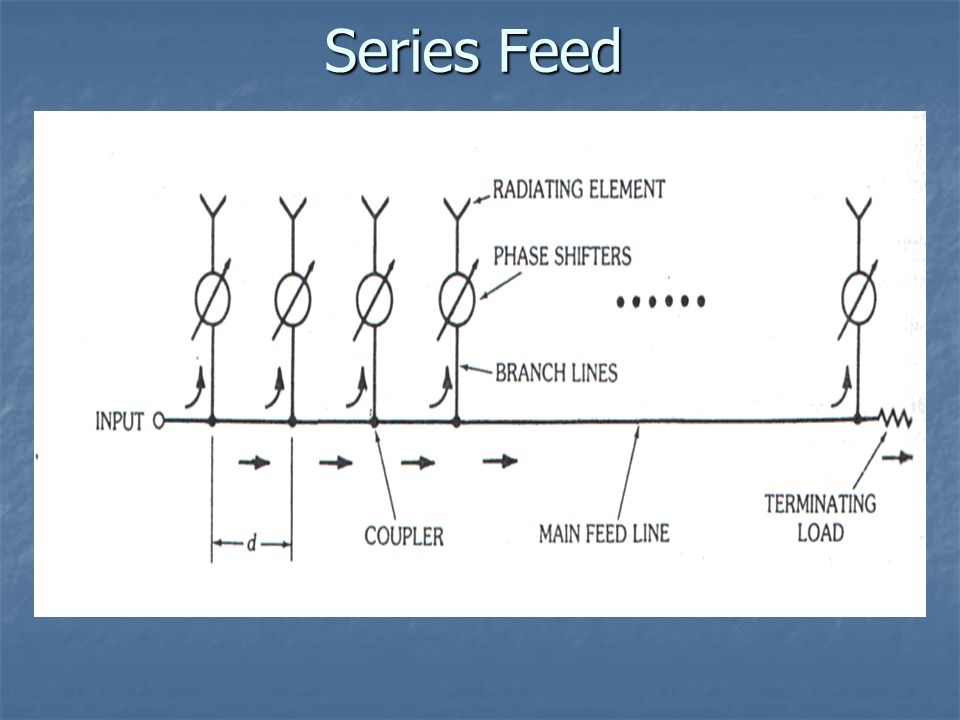 Series Feed

RADIATING ELEMENT

PHASE SHIFTERS

BRANCH LINES

INPUT

$d$

COUPLER

MAIN FEED LINE

TERMINATING LOAD